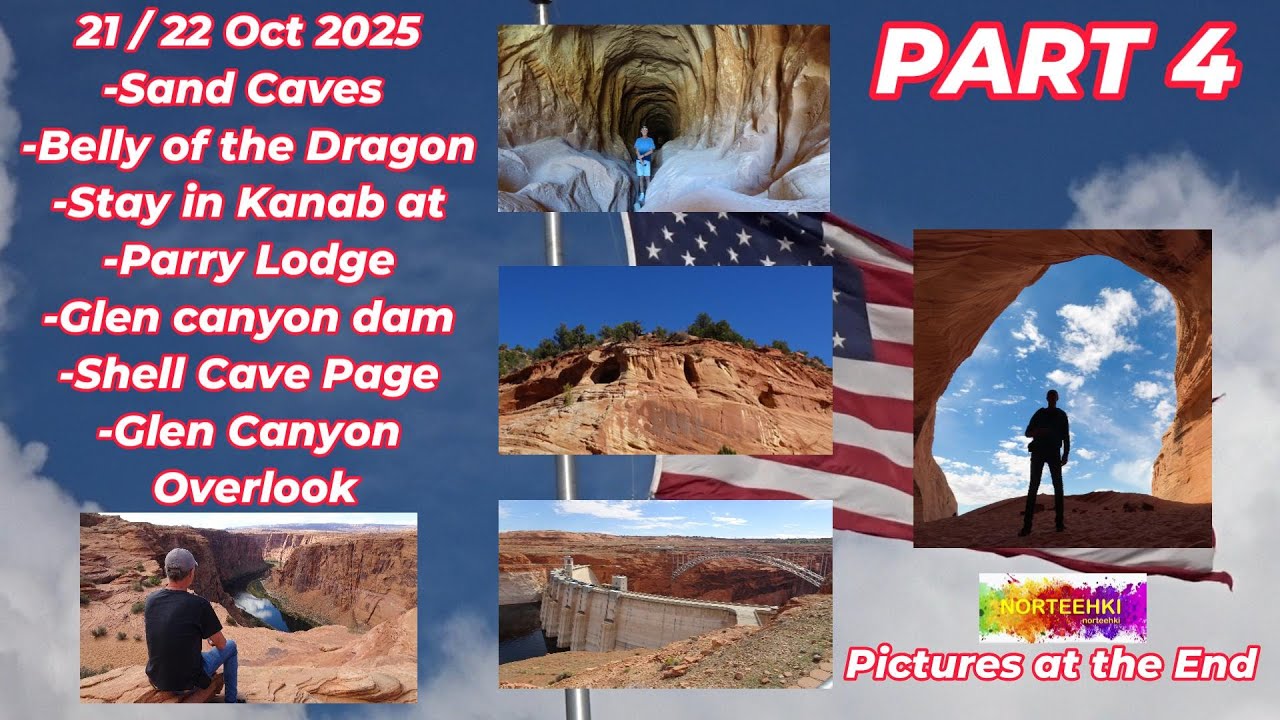 21 / 22 Oct 2025
-Sand Caves
-Belly of the Dragon
-Stay in Kanab at
-Parry Lodge
-Glen canyon dam
-Shell Cave Page
-Glen Canyon Overlook

PART 4

NORTEEHKI
norteehki

Pictures at the End